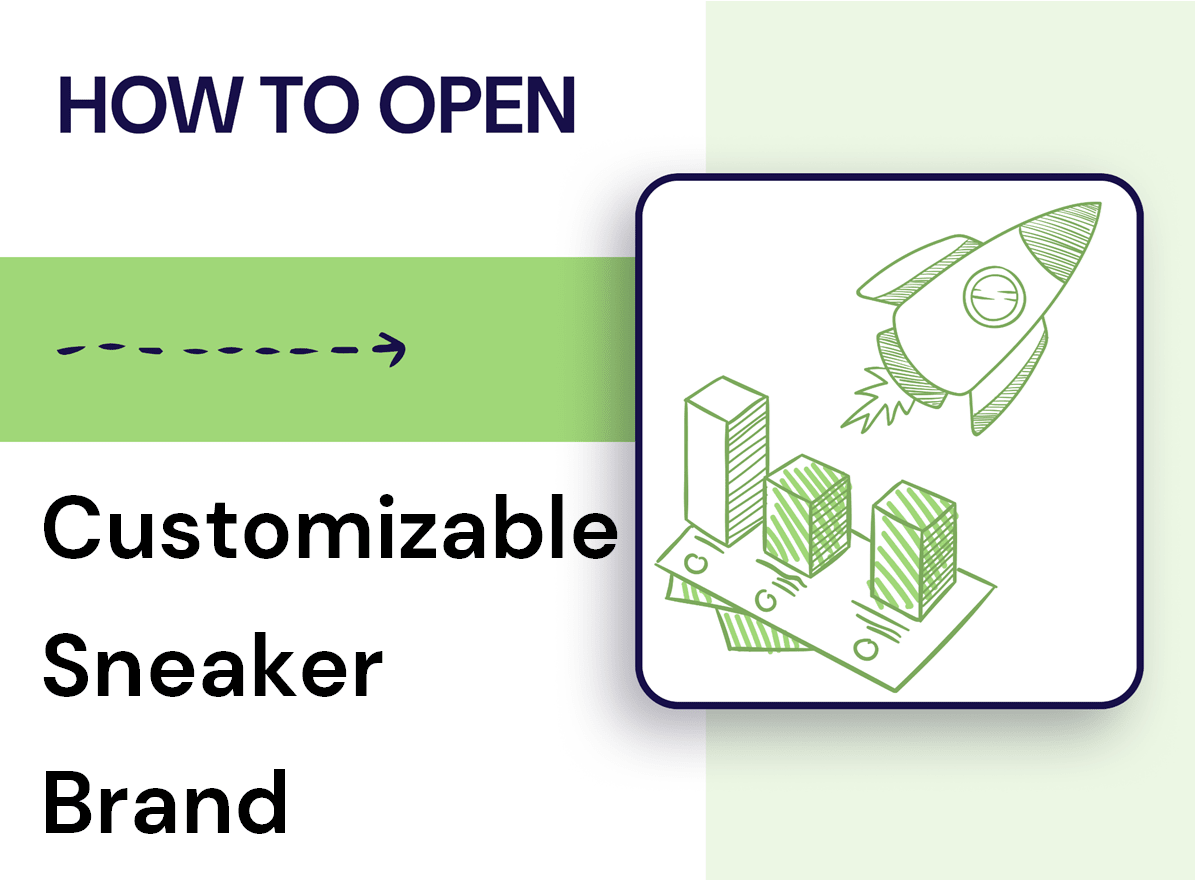 HOW TO OPEN

Customizable Sneaker Brand